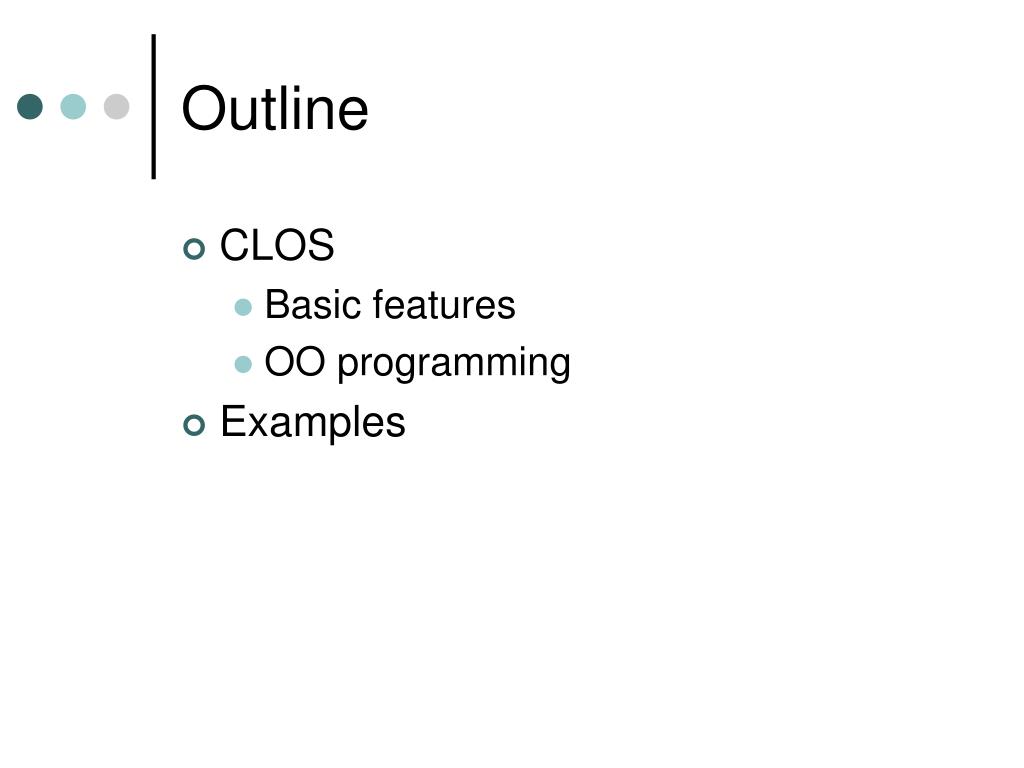 Outline

CLOS
Basic features
OO programming
Examples